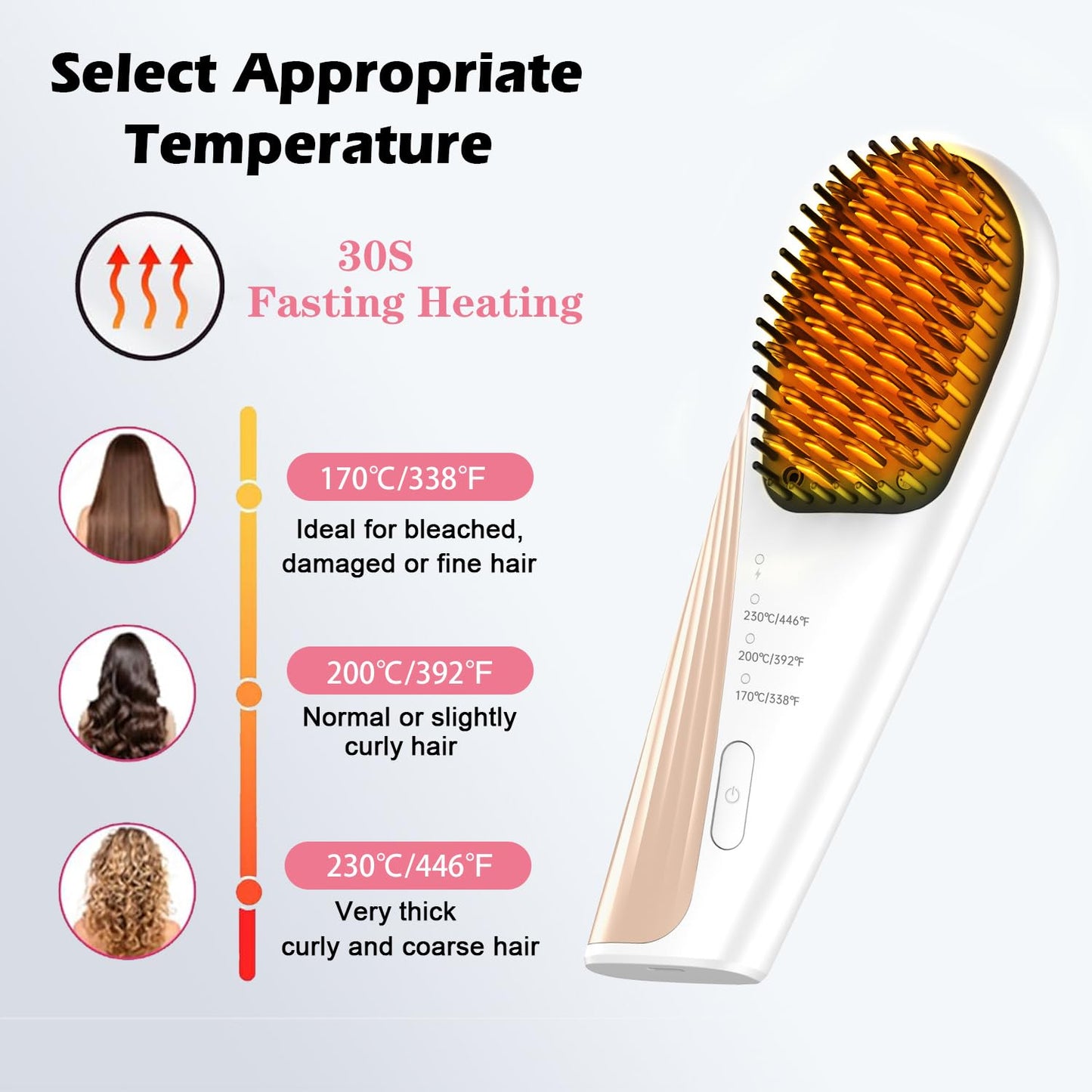 Select Appropriate Temperature

30S
Fasting Heating

170℃/338℉
Ideal for bleached, damaged or fine hair

200℃/392℉
Normal or slightly curly hair

230℃/446℉
Very thick curly and coarse hair

230℃/446℉
200℃/392℉
170℃/338℉